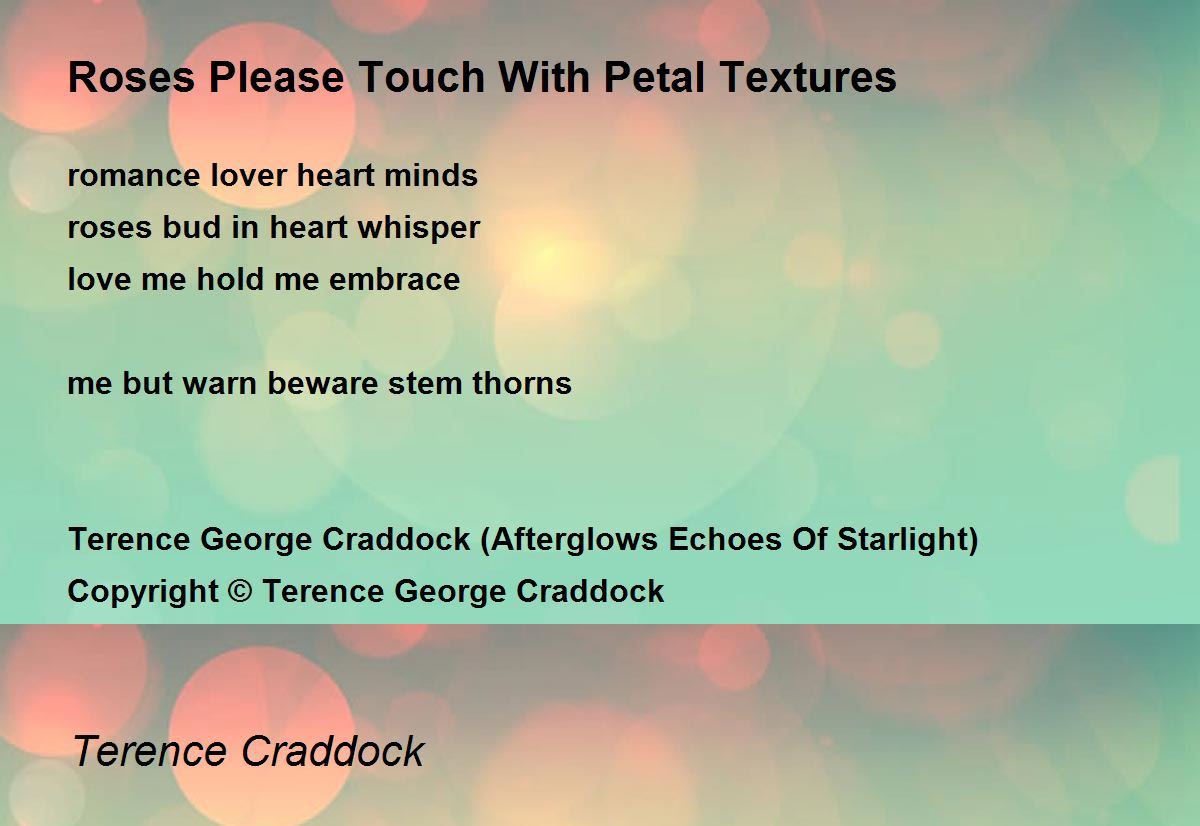 Roses Please Touch With Petal Textures

romance lover heart minds
roses bud in heart whisper
love me hold me embrace

me but warn beware stem thorns

Terence George Craddock (Afterglows Echoes Of Starlight)
Copyright © Terence George Craddock

Terence Craddock